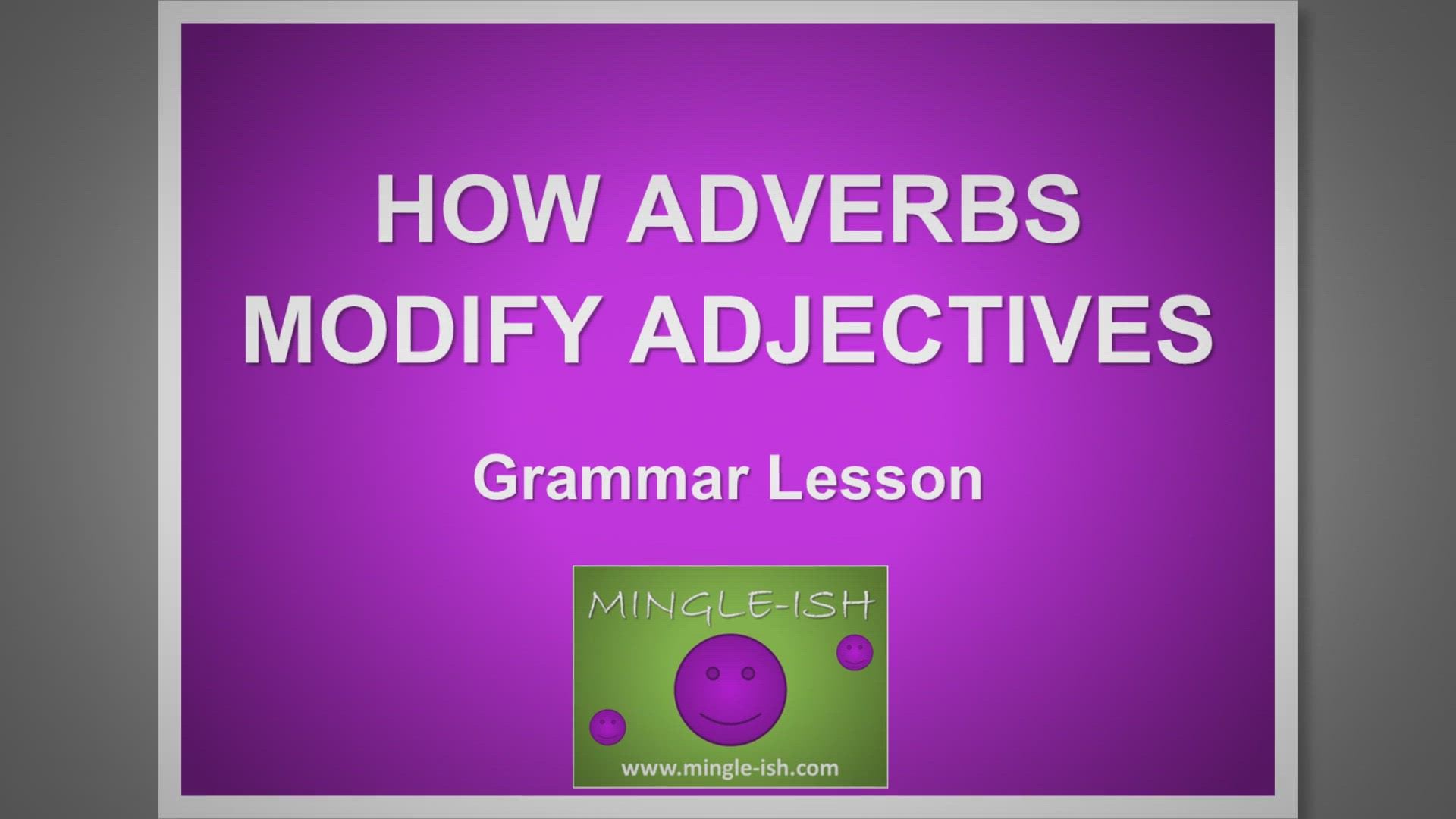 HOW ADVERBS MODIFY ADJECTIVES

Grammar Lesson

MINGLE-ISH

www.mingle-ish.com